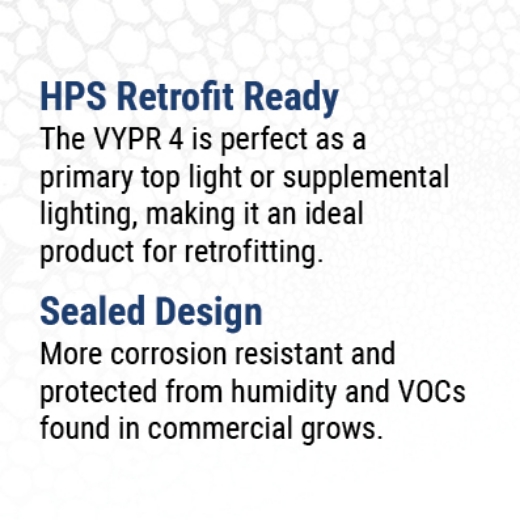 HPS Retrofit Ready
The VYPR 4 is perfect as a primary top light or supplemental lighting, making it an ideal product for retrofitting.

Sealed Design
More corrosion resistant and protected from humidity and VOCs found in commercial grows.